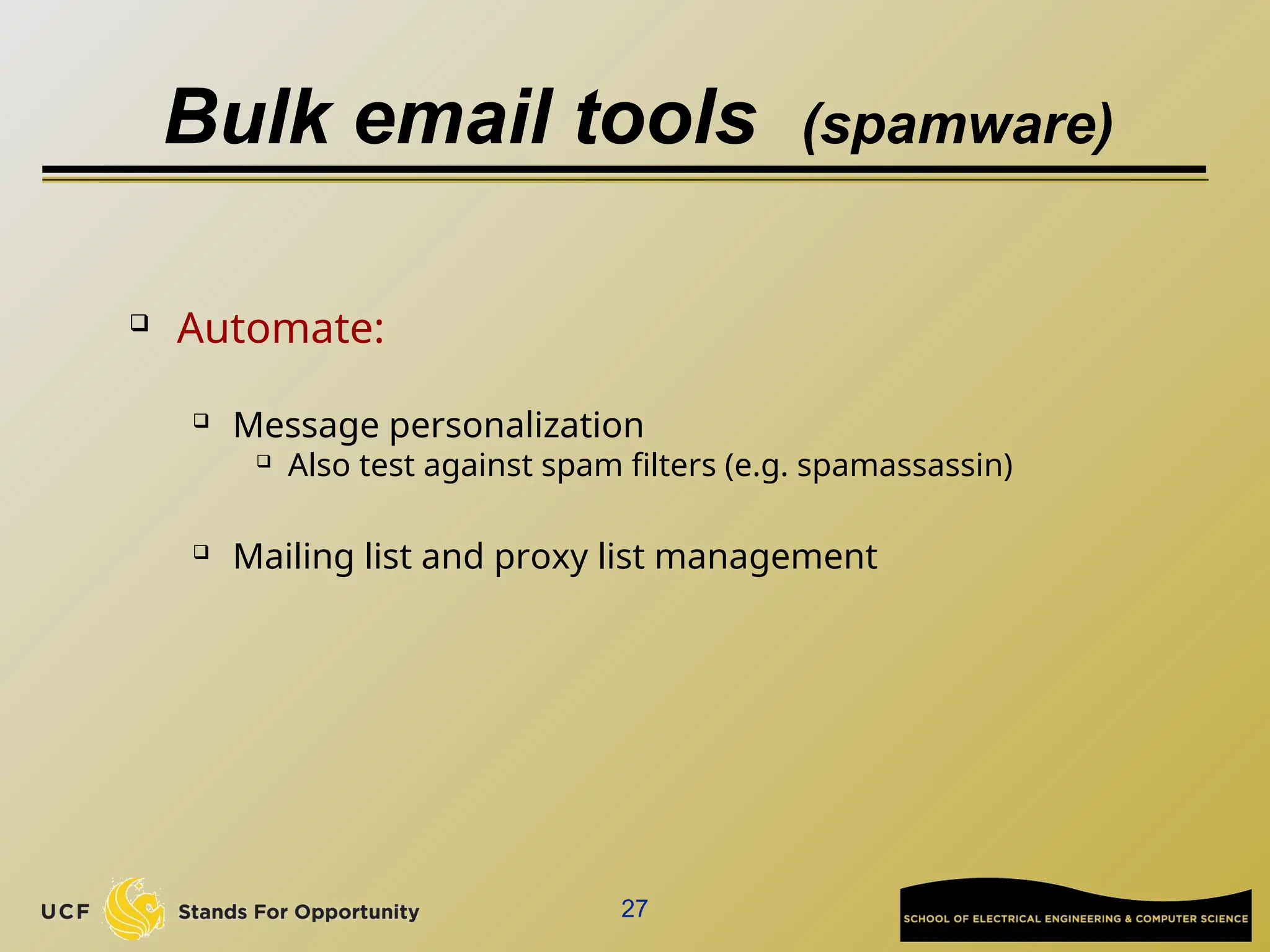 Bulk email tools (spamware)

❑ Automate:

❑ Message personalization

❑ Also test against spam filters (e.g. spamassassin)

❑ Mailing list and proxy list management

UCF Stands For Opportunity

27

SCHOOL OF ELECTRICAL ENGINEERING & COMPUTER SCIENCE